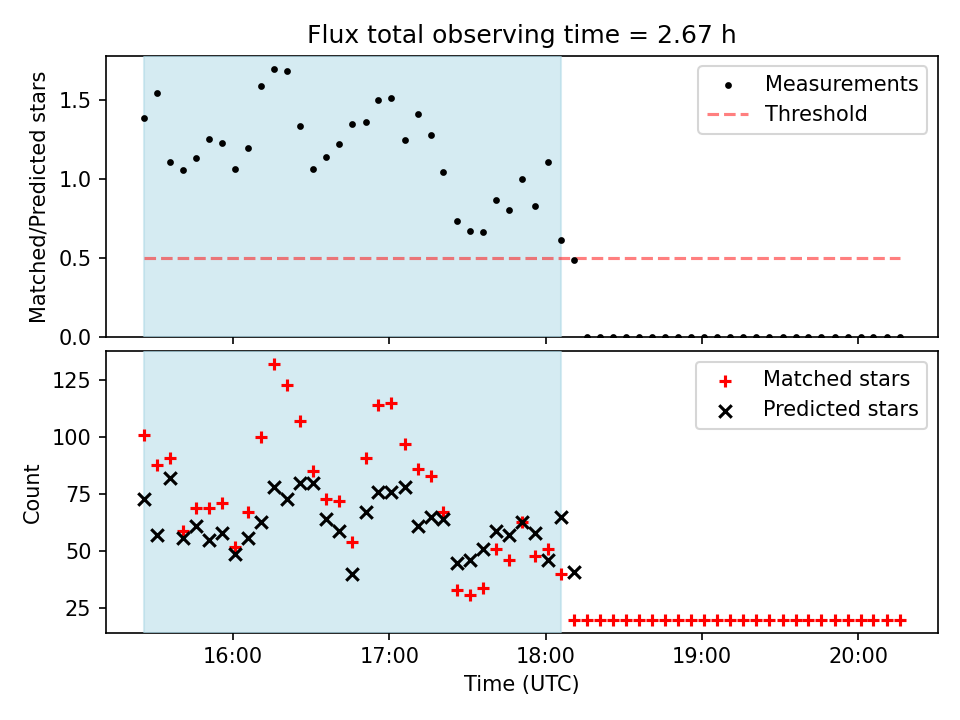 Flux total observing time = 2.67 h

Matched/Predicted stars

1.5
1.0
0.5
0.0

Measurements
Threshold

Count

125
100
75
50
25

Matched stars
Predicted stars

16:00
17:00
18:00
19:00
20:00

Time (UTC)